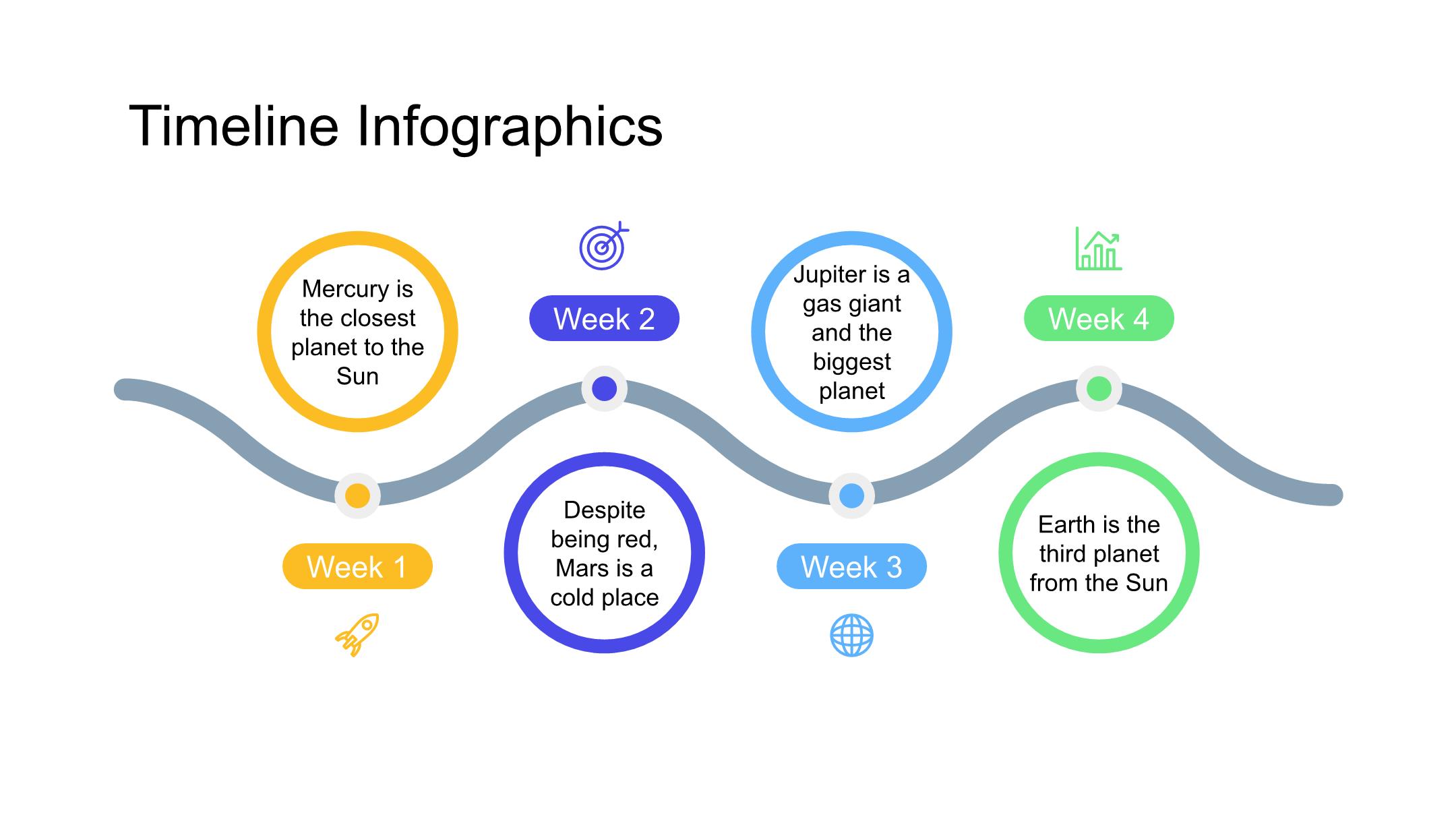 Timeline Infographics

Mercury is the closest planet to the Sun

Week 1

Week 2

Despite being red, Mars is a cold place

Jupiter is a gas giant and the biggest planet

Week 3

Week 4

Earth is the third planet from the Sun